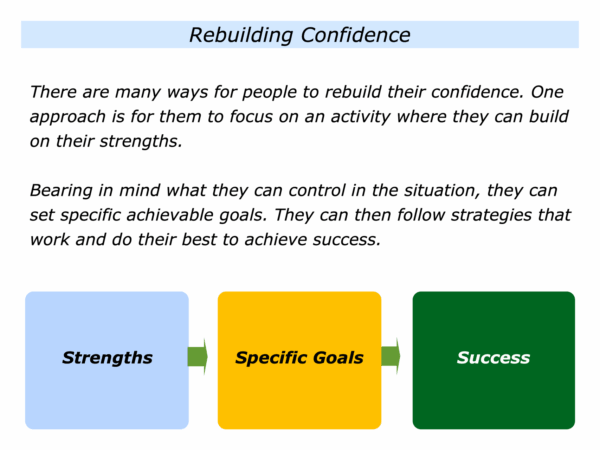 Rebuilding Confidence

There are many ways for people to rebuild their confidence. One approach is for them to focus on an activity where they can build on their strengths.

Bearing in mind what they can control in the situation, they can set specific achievable goals. They can then follow strategies that work and do their best to achieve success.

Strengths

Specific Goals

Success